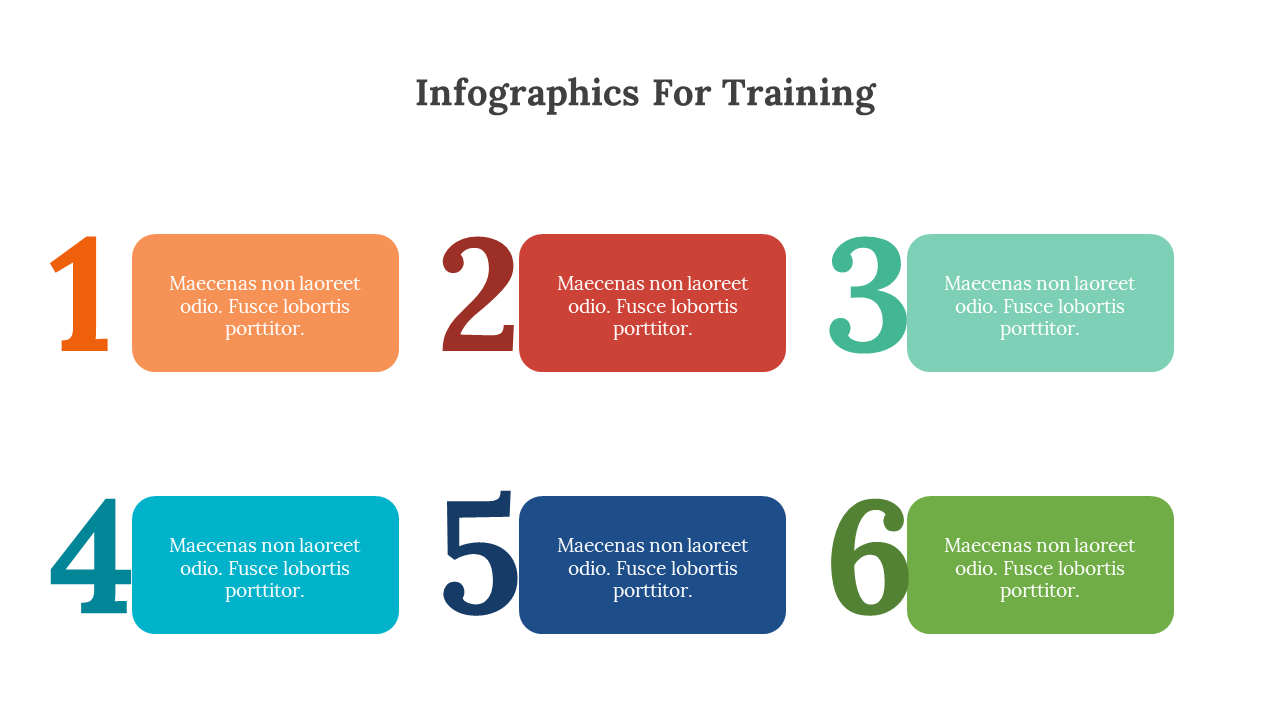 Infographics For Training

1

Maecenas non laoreet odio. Fusce lobortis porttitor.

2

Maecenas non laoreet odio. Fusce lobortis porttitor.

3

Maecenas non laoreet odio. Fusce lobortis porttitor.

4

Maecenas non laoreet odio. Fusce lobortis porttitor.

5

Maecenas non laoreet odio. Fusce lobortis porttitor.

6

Maecenas non laoreet odio. Fusce lobortis porttitor.